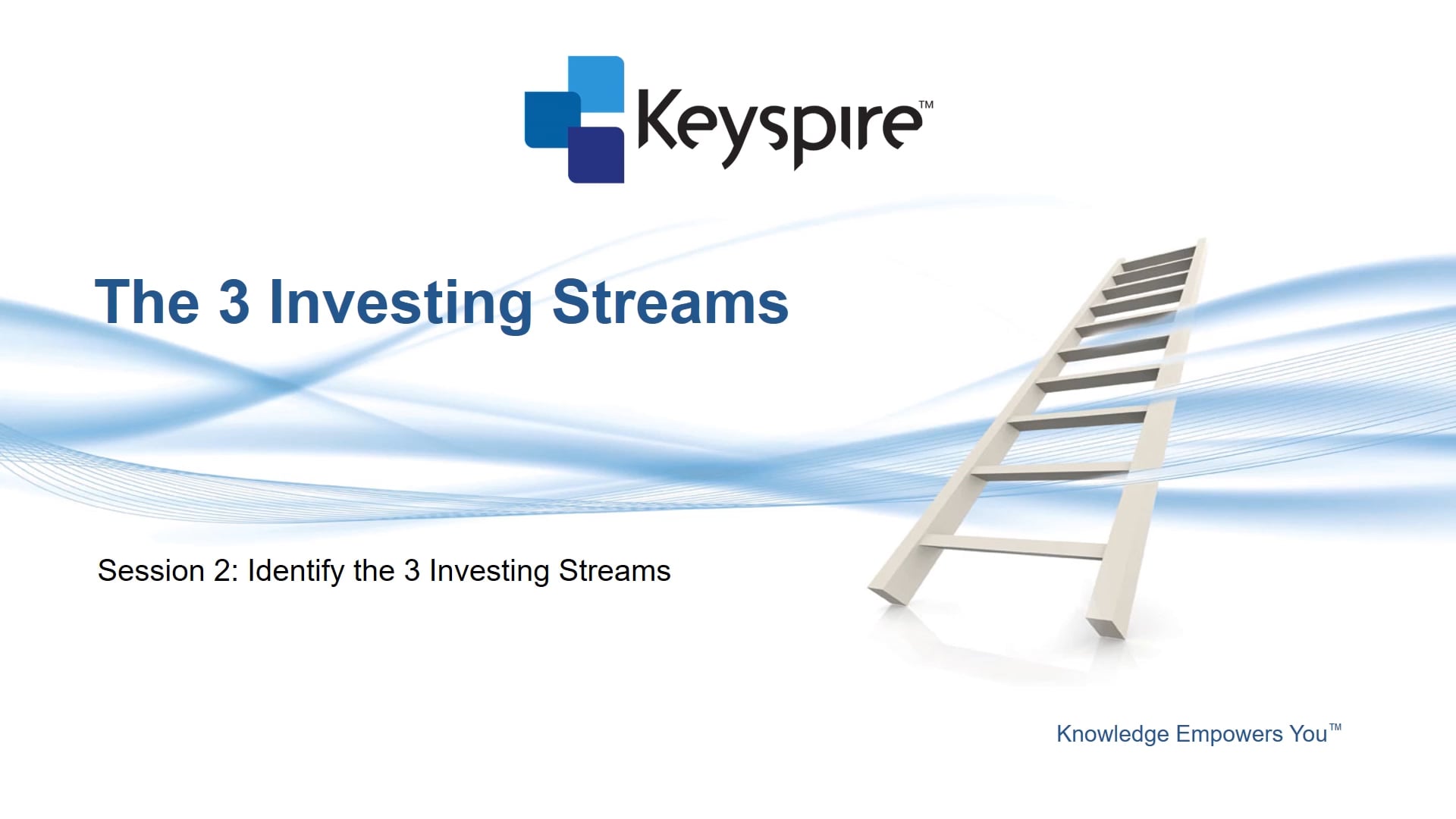 Keyspire™

The 3 Investing Streams

Session 2: Identify the 3 Investing Streams

Knowledge Empowers You™